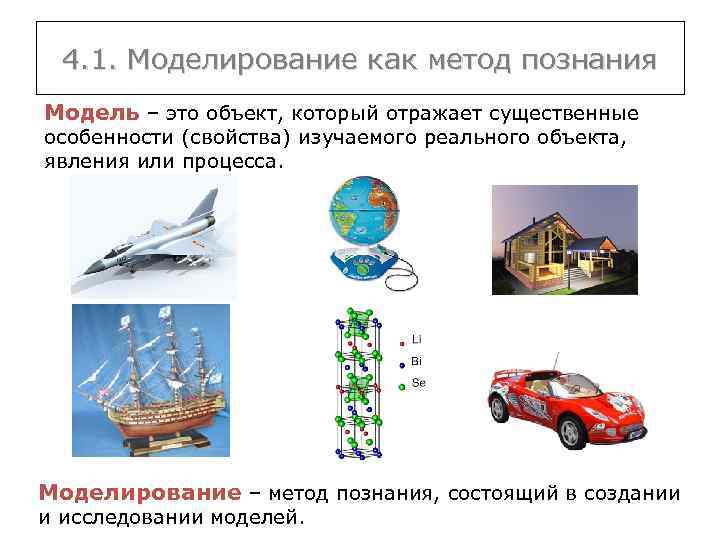 4.1. Моделирование как метод познания

Модель – это объект, который отражает существенные особенности (свойства) изучаемого реального объекта, явления или процесса.

Li
Bi
Se

Моделирование – метод познания, состоящий в создании и исследовании моделей.